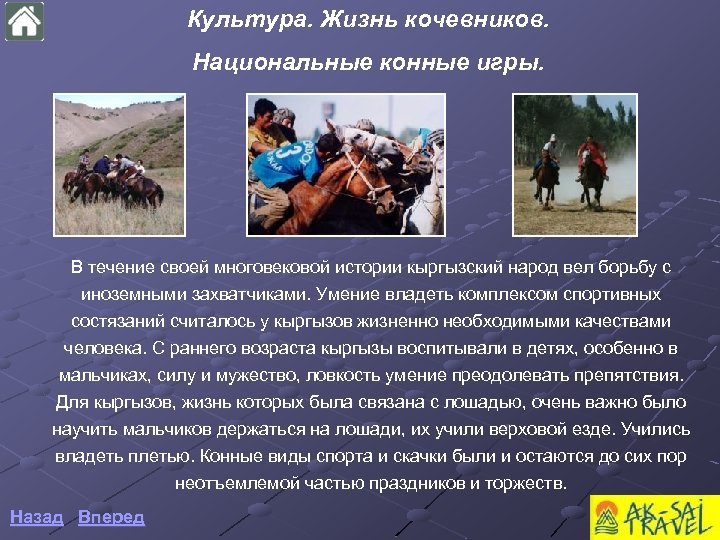 Культура. Жизнь кочевников.

Национальные конные игры.

3

В течение своей многовековой истории кыргызский народ вел борьбу с иноземными захватчиками. Умение владеть комплексом спортивных состязаний считалось у кыргызов жизненно необходимыми качествами человека. С раннего возраста кыргызы воспитывали в детях, особенно в мальчиках, силу и мужество, ловкость умение преодолевать препятствия. Для кыргызов, жизнь которых была связана с лошадью, очень важно было научить мальчиков держаться на лошади, их учили верховой езде. Учились владеть плетью. Конные виды спорта и скачки были и остаются до сих пор неотъемлемой частью праздников и торжеств.

Назад Вперед

AK-SAI TRAVEL